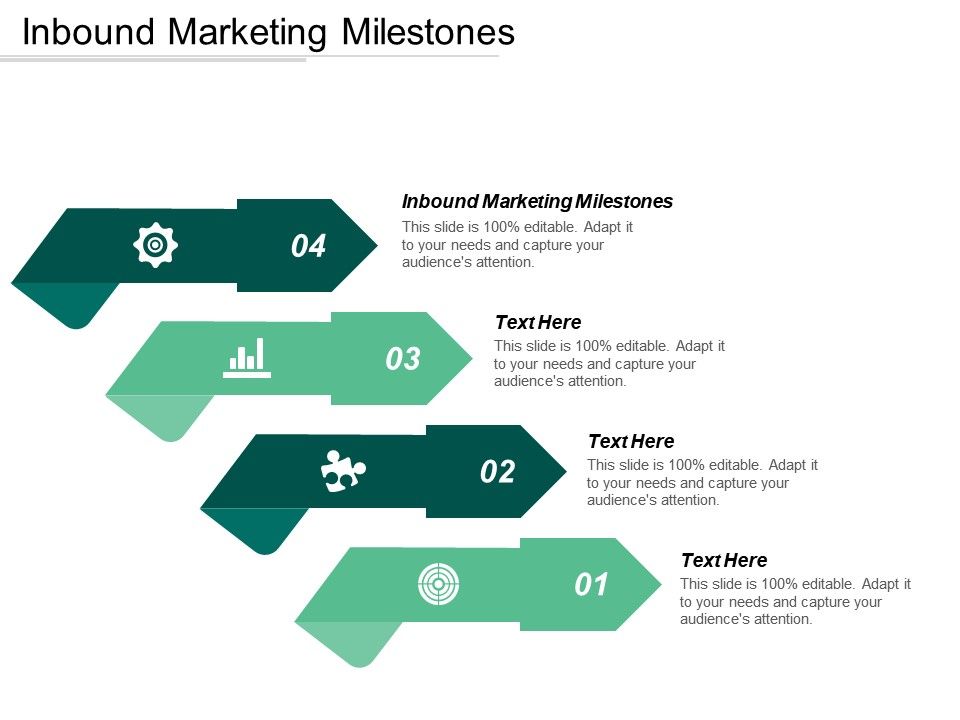 Inbound Marketing Milestones

04

Inbound Marketing Milestones
This slide is 100% editable. Adapt it to your needs and capture your audience's attention.

03

Text Here
This slide is 100% editable. Adapt it to your needs and capture your audience's attention.

02

Text Here
This slide is 100% editable. Adapt it to your needs and capture your audience's attention.

01

Text Here
This slide is 100% editable. Adapt it to your needs and capture your audience's attention.